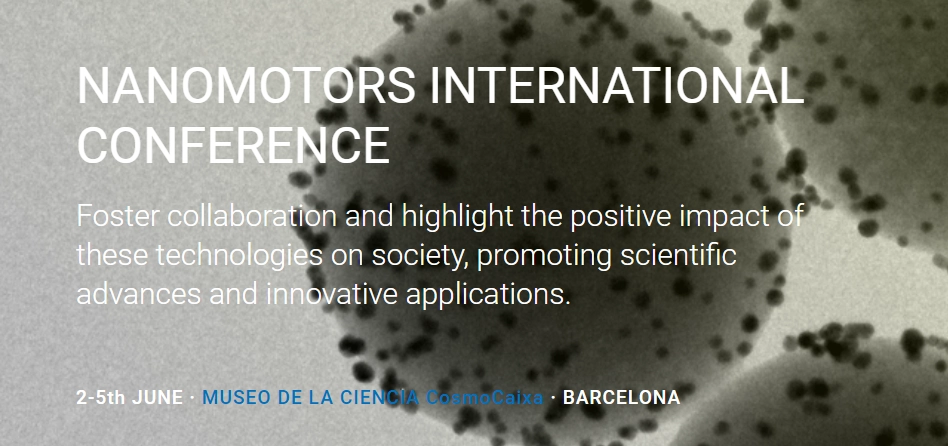 NANOMOTORS INTERNATIONAL CONFERENCE

Foster collaboration and highlight the positive impact of these technologies on society, promoting scientific advances and innovative applications.

2-5th JUNE · MUSEO DE LA CIENCIA CosmoCaixa · BARCELONA